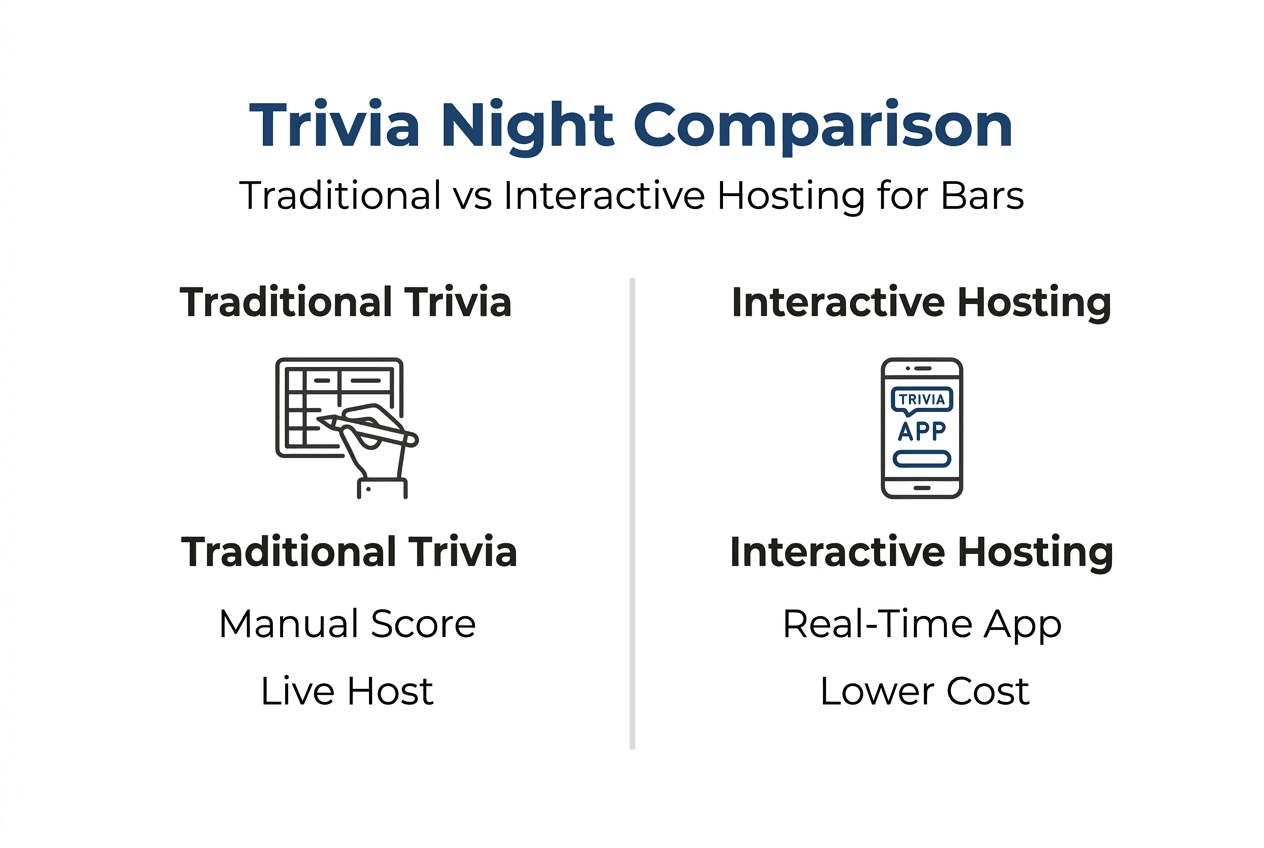 Trivia Night Comparison

Traditional vs Interactive Hosting for Bars

Traditional Trivia

Traditional Trivia

Manual Score

Live Host

Interactive Hosting

TRIVIA
APP

Interactive Hosting

Real-Time App

Lower Cost